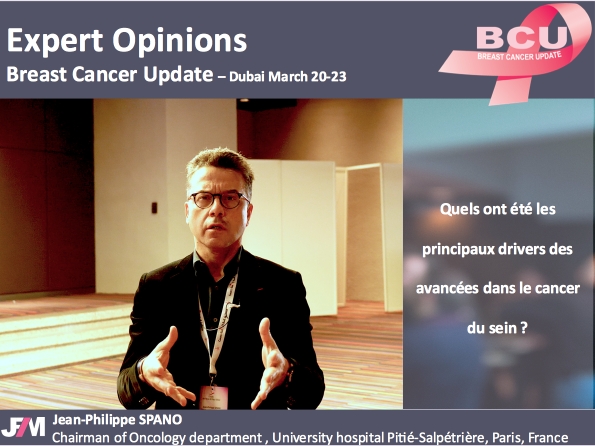 Expert Opinions
Breast Cancer Update – Dubai March 20-23

BCU
BREAST CANCER UPDATE

Quels ont été les principaux drivers des avancées dans le cancer du sein ?

JFM
Jean-Philippe SPANO
Chairman of Oncology department , University hospital Pitié-Salpétrière, Paris, France